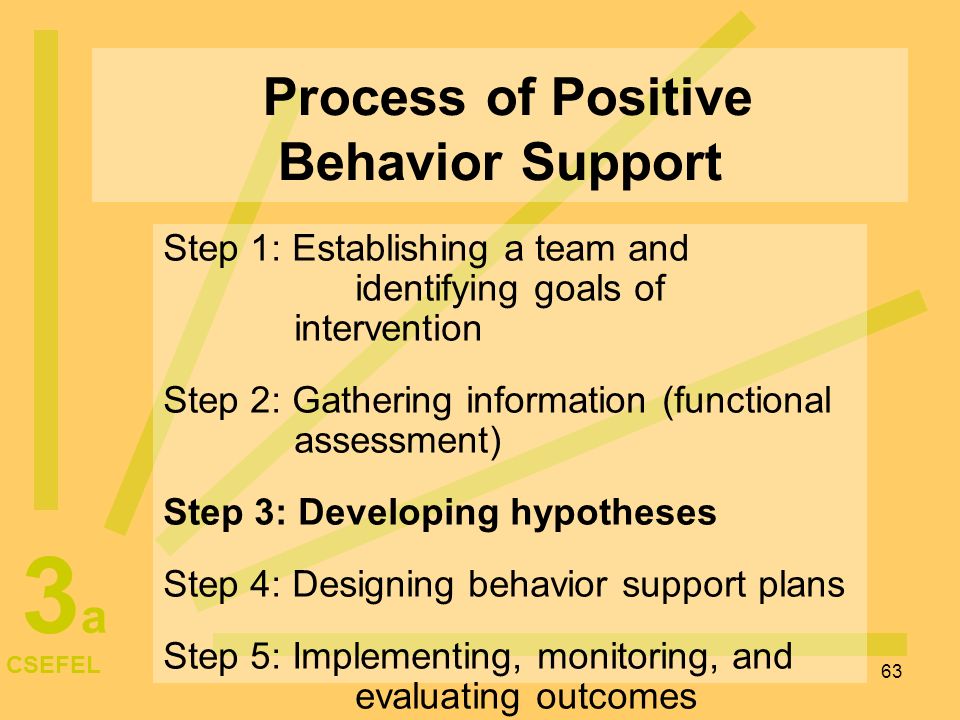 Process of Positive Behavior Support

Step 1: Establishing a team and identifying goals of intervention

Step 2: Gathering information (functional assessment)

Step 3: Developing hypotheses

Step 4: Designing behavior support plans

Step 5: Implementing, monitoring, and evaluating outcomes

3a

CSEFEL

63